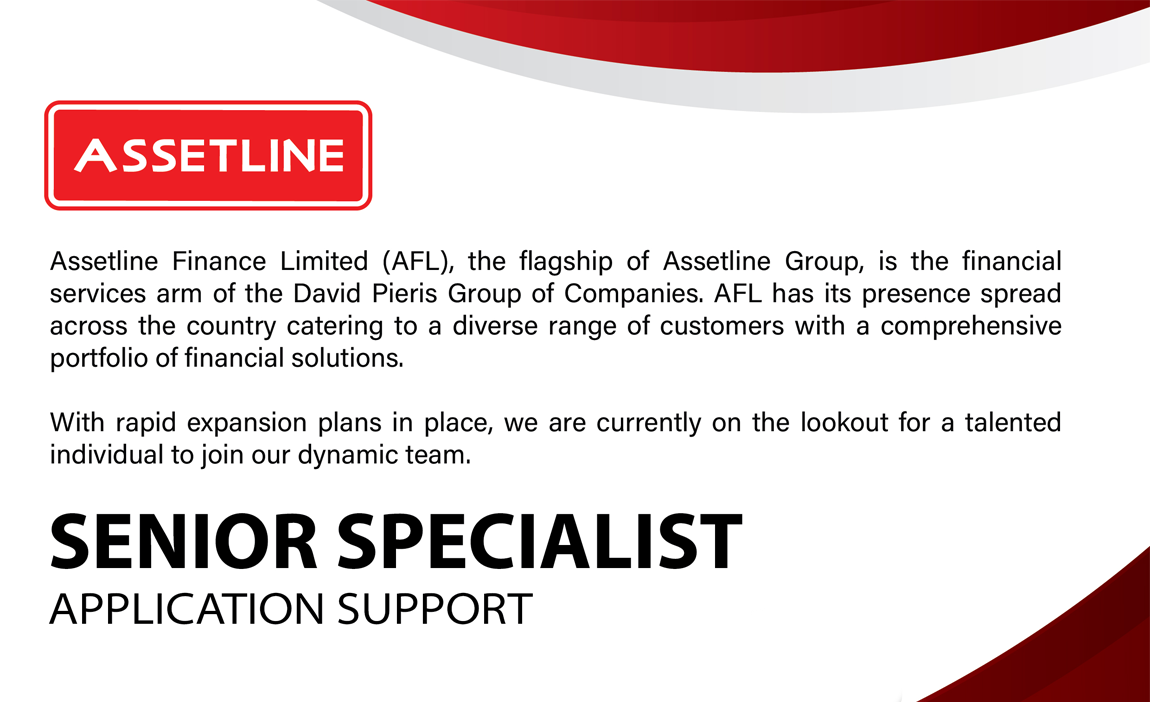 ASSETLINE

Assetline Finance Limited (AFL), the flagship of Assetline Group, is the financial services arm of the David Pieris Group of Companies. AFL has its presence spread across the country catering to a diverse range of customers with a comprehensive portfolio of financial solutions.

With rapid expansion plans in place, we are currently on the lookout for a talented individual to join our dynamic team.

SENIOR SPECIALIST
APPLICATION SUPPORT